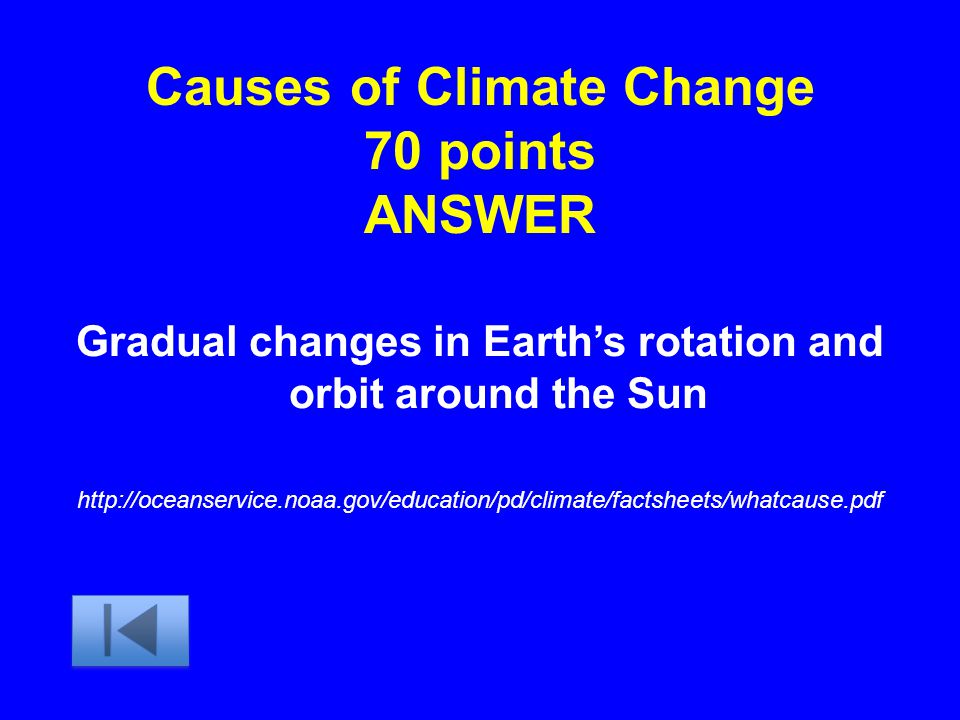 Causes of Climate Change
70 points
ANSWER

Gradual changes in Earth’s rotation and orbit around the Sun

http://oceanservice.noaa.gov/education/pd/climate/factsheets/whatcause.pdf